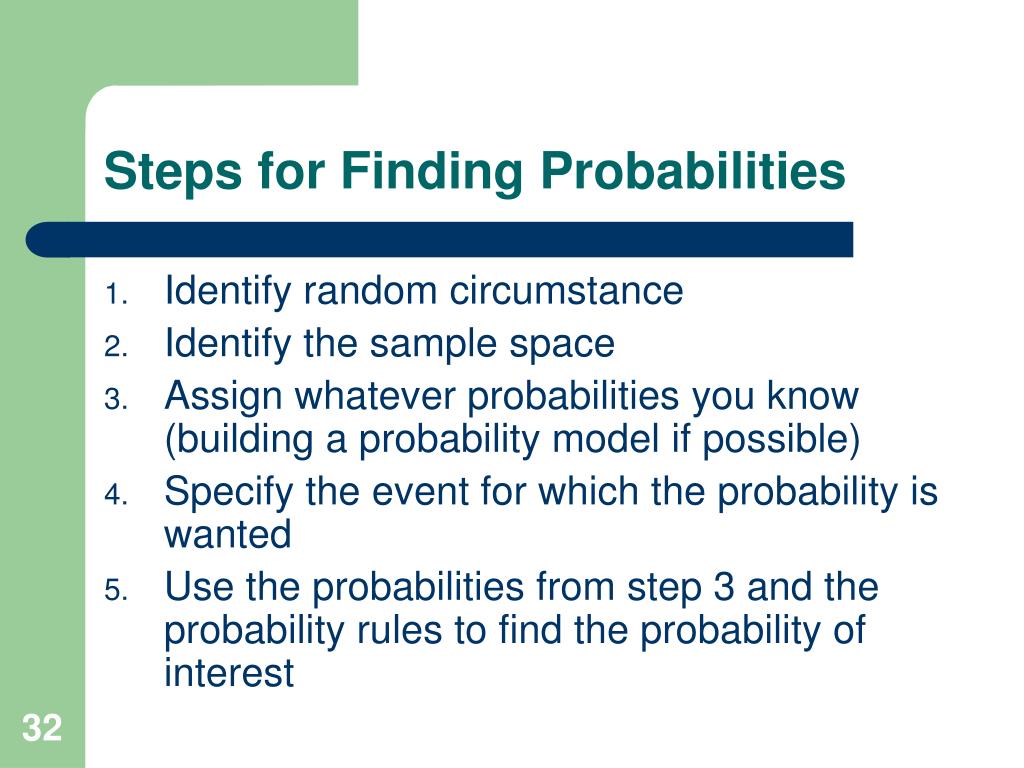 Steps for Finding Probabilities

1. Identify random circumstance
2. Identify the sample space
3. Assign whatever probabilities you know (building a probability model if possible)
4. Specify the event for which the probability is wanted
5. Use the probabilities from step 3 and the probability rules to find the probability of interest

32